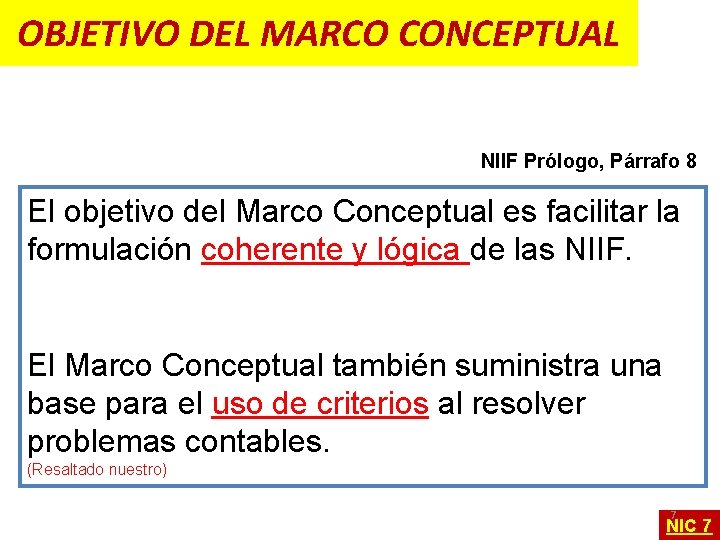 OBJETIVO DEL MARCO CONCEPTUAL

NIIF Prólogo, Párrafo 8

El objetivo del Marco Conceptual es facilitar la formulación coherente y lógica de las NIIF.

El Marco Conceptual también suministra una base para el uso de criterios al resolver problemas contables.
(Resaltado nuestro)

7
NIC 7